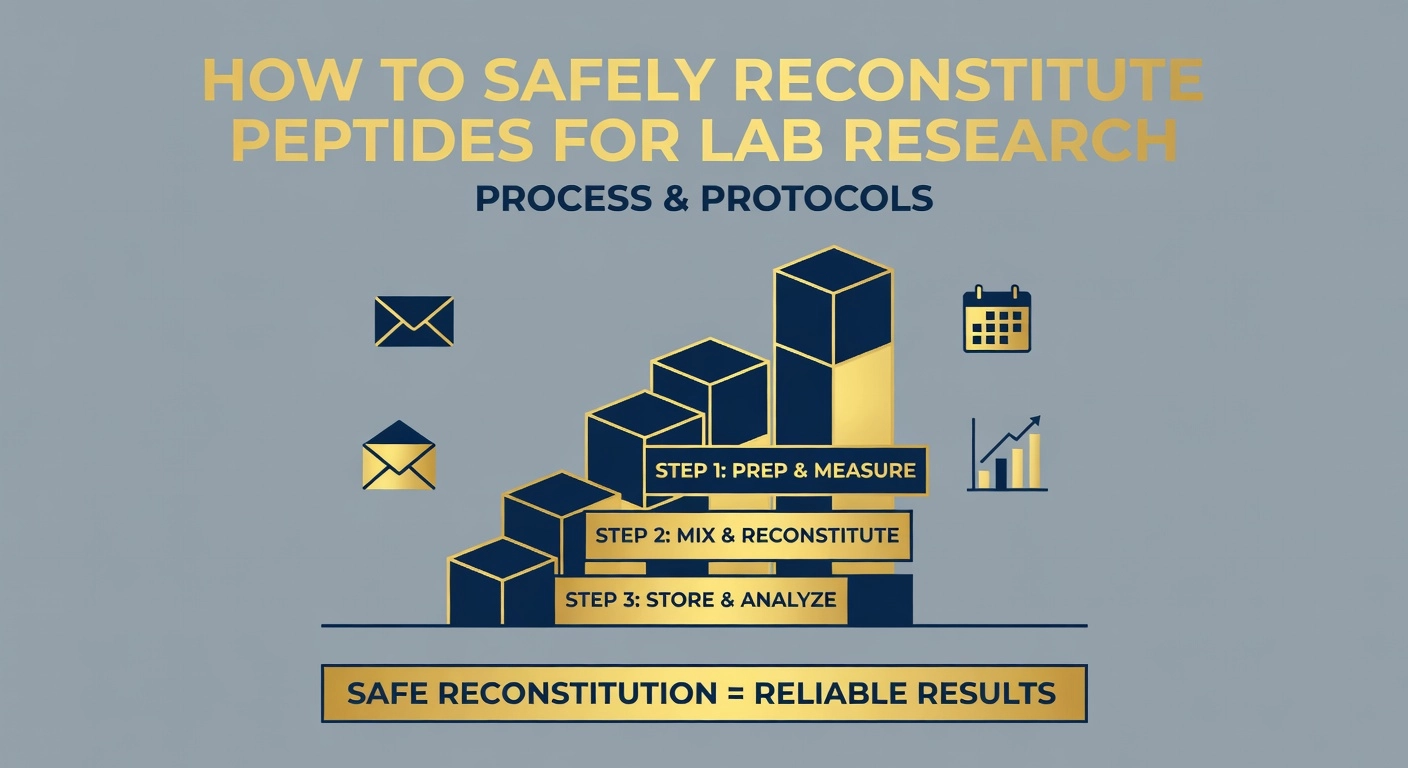 HOW TO SAFELY RECONSTITUTE PEPTIDES FOR LAB RESEARCH

PROCESS & PROTOCOLS

STEP 1: PREP & MEASURE

STEP 2: MIX & RECONSTITUTE

STEP 3: STORE & ANALYZE

SAFE RECONSTITUTION = RELIABLE RESULTS